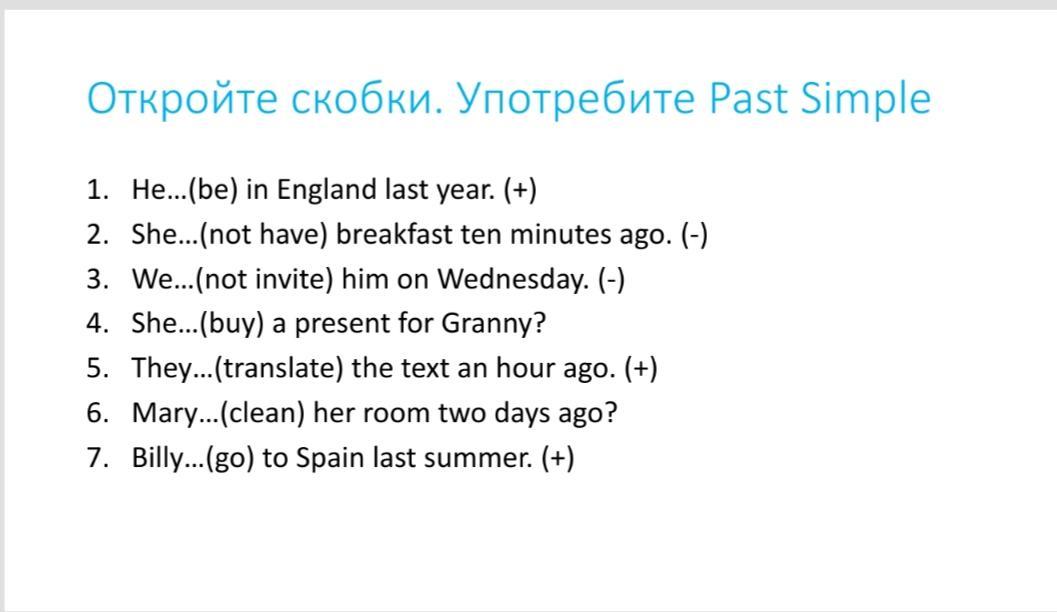 Откройте скобки. Употребите Past Simple

1. He…(be) in England last year. (+)
2. She…(not have) breakfast ten minutes ago. (-)
3. We…(not invite) him on Wednesday. (-)
4. She…(buy) a present for Granny?
5. They…(translate) the text an hour ago. (+)
6. Mary…(clean) her room two days ago?
7. Billy…(go) to Spain last summer. (+)